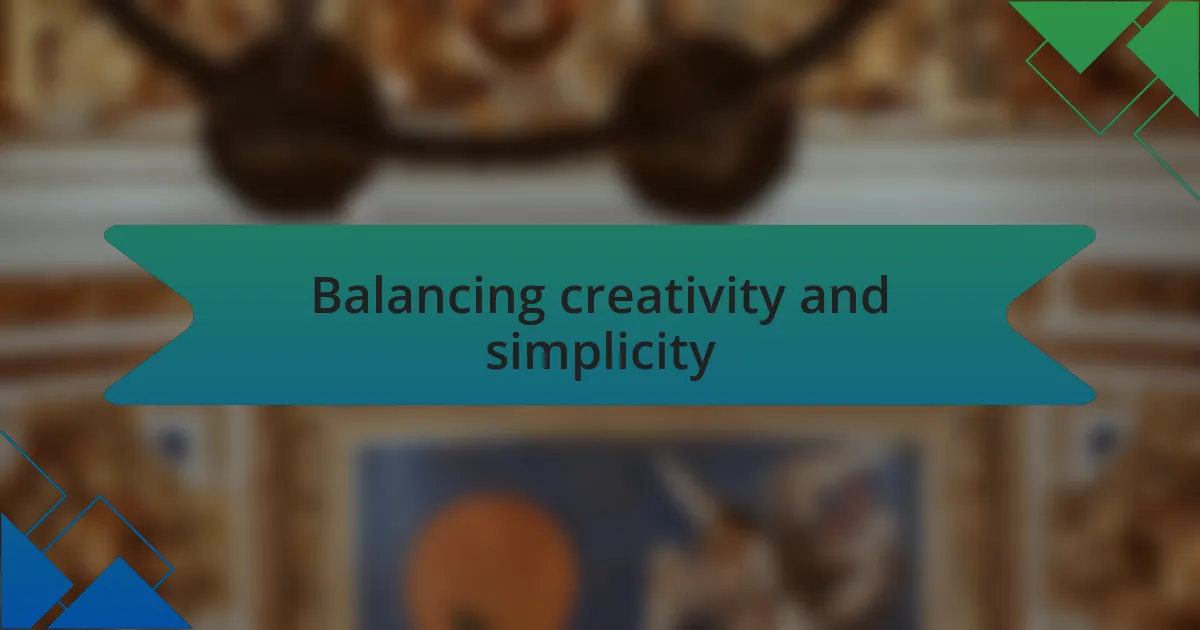 Balancing creativity and simplicity